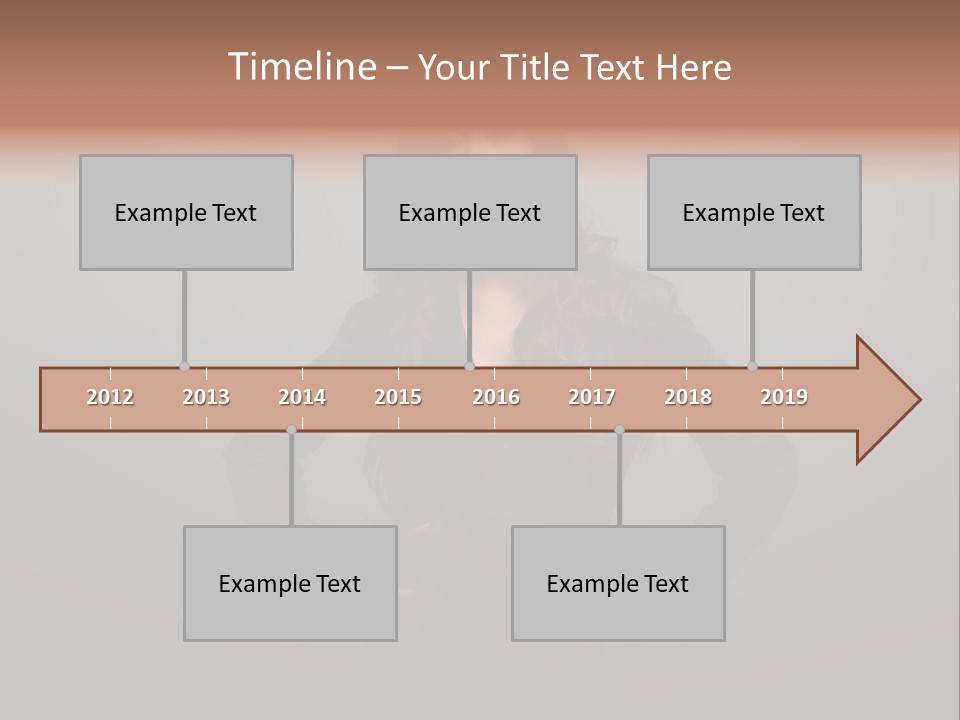 Timeline – Your Title Text Here

Example Text

Example Text

Example Text

2012 2013 2014 2015 2016 2017 2018 2019

Example Text

Example Text